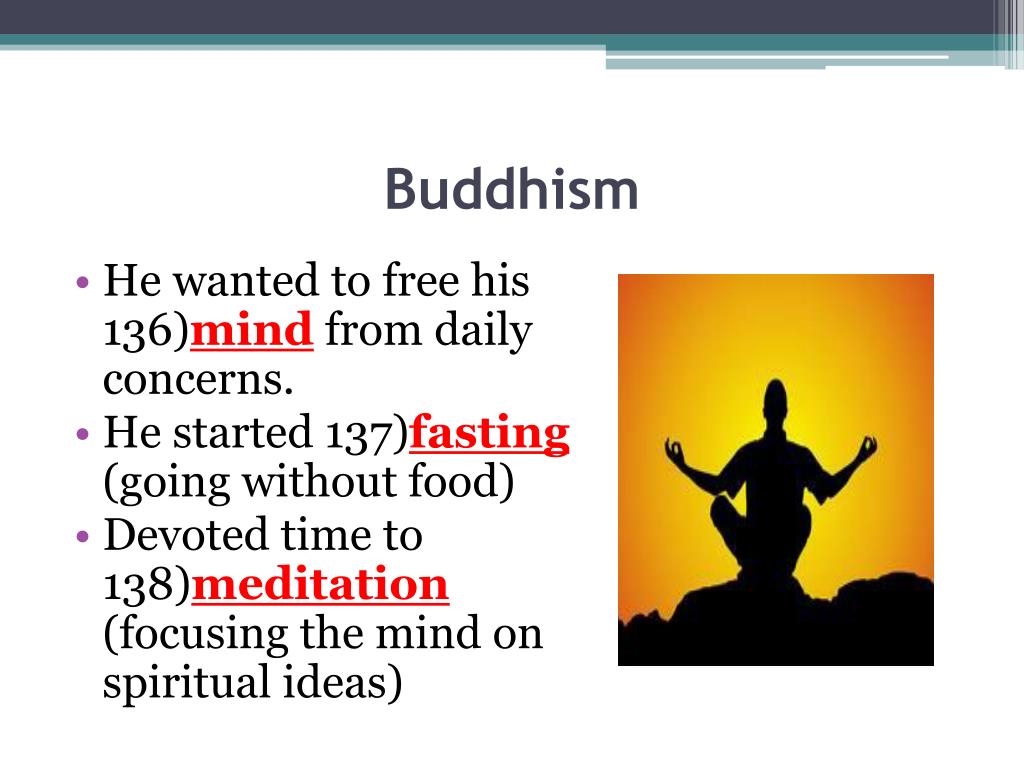 Buddhism

• He wanted to free his 136)mind from daily concerns.
• He started 137)fasting (going without food)
• Devoted time to 138)meditation (focusing the mind on spiritual ideas)